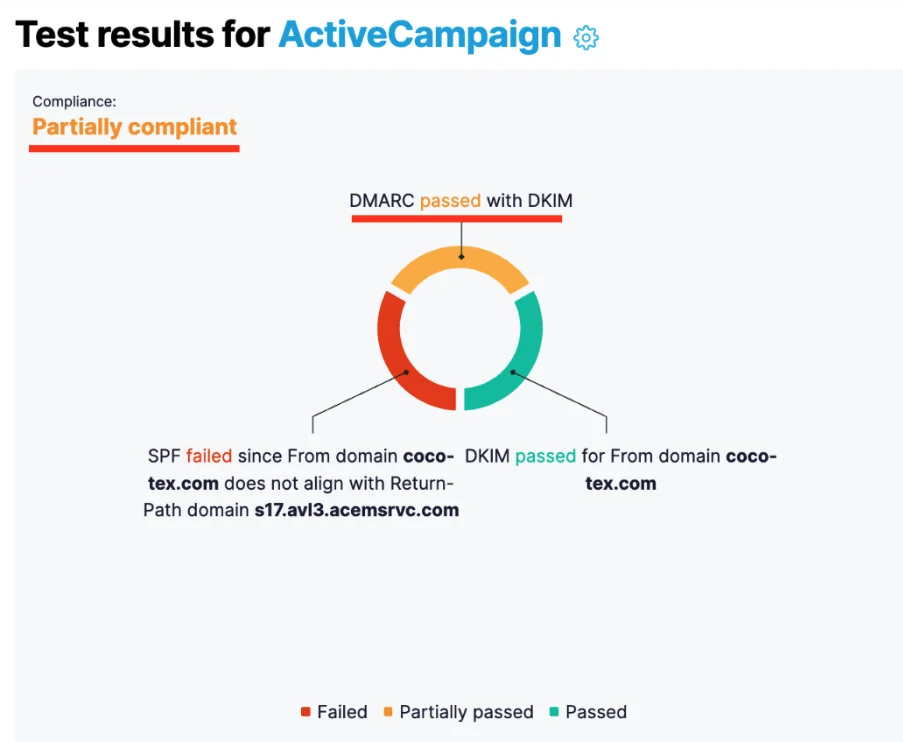 Test results for ActiveCampaign

Compliance:
Partially compliant

DMARC passed with DKIM

SPF failed since From domain coco-tex.com does not align with Return-Path domain s17.avl3.acemsrvc.com

DKIM passed for From domain coco-tex.com

Failed Partially passed Passed